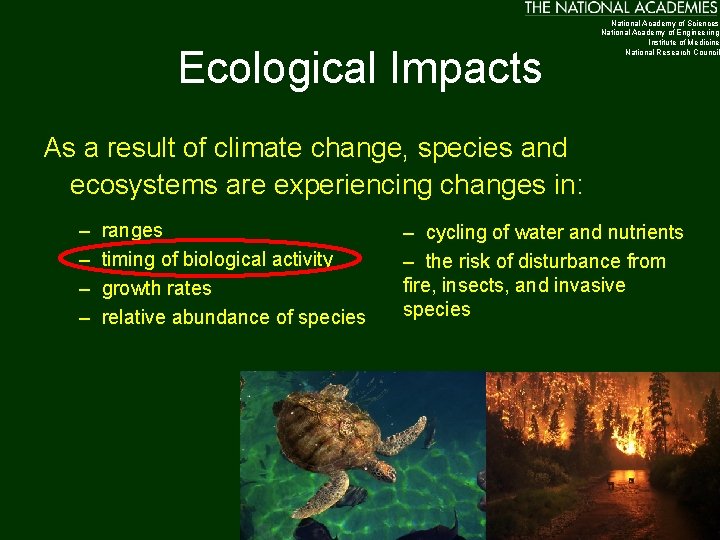 THE NATIONAL ACADEMIES
National Academy of Sciences
National Academy of Engineering
Institute of Medicine
National Research Council

Ecological Impacts

As a result of climate change, species and ecosystems are experiencing changes in:

– ranges
– timing of biological activity
– growth rates
– relative abundance of species

– cycling of water and nutrients
– the risk of disturbance from fire, insects, and invasive species